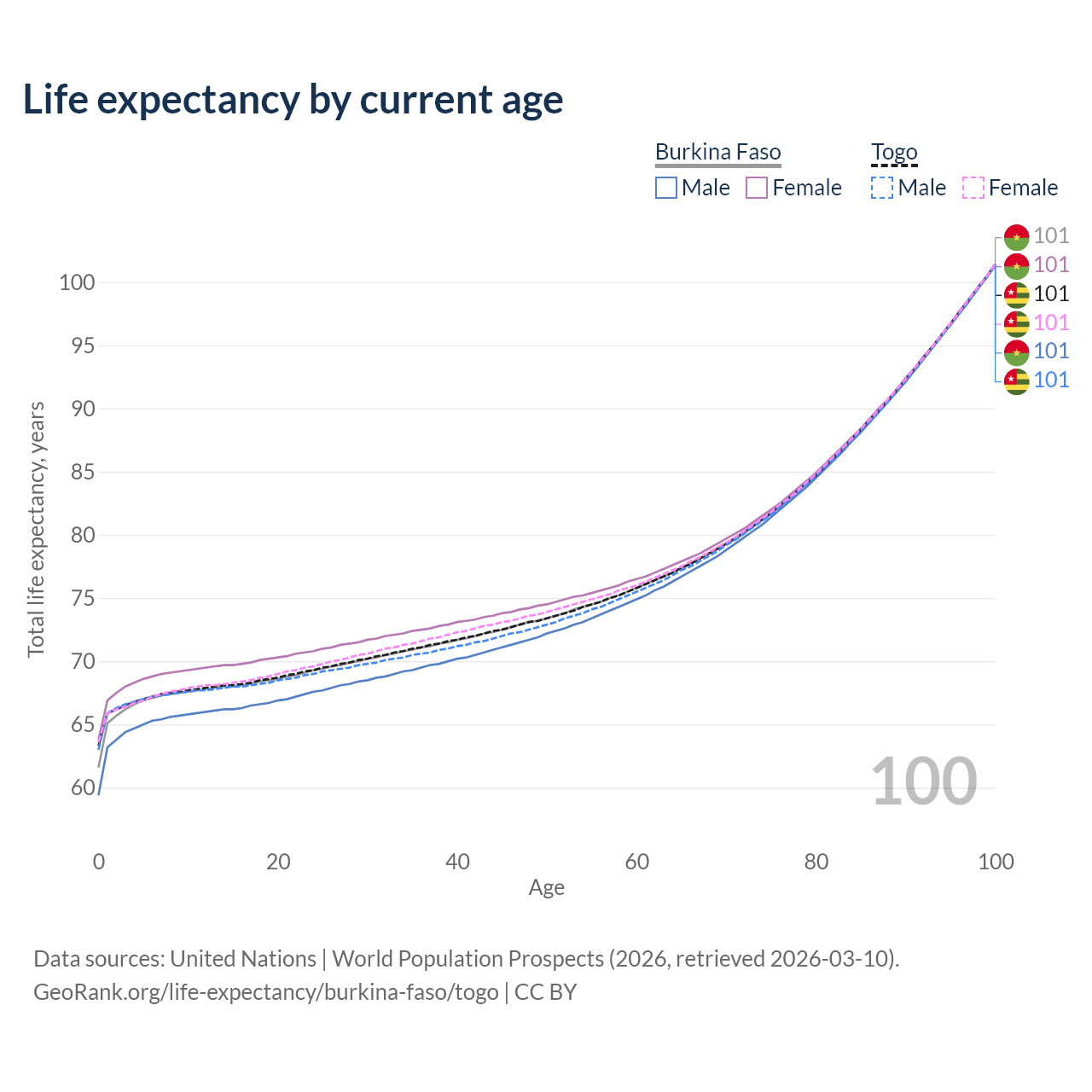 Life expectancy by current age

Burkina Faso
Male Female

Togo
Male Female

101
101
101
101
101
101

100
95
90
85
80
75
70
65
60

Total life expectancy, years

100

0
20
40
60
80
100
Age

Data sources: United Nations | World Population Prospects (2026, retrieved 2026-03-10).
GeoRank.org/life-expectancy/burkina-faso/togo | CC BY